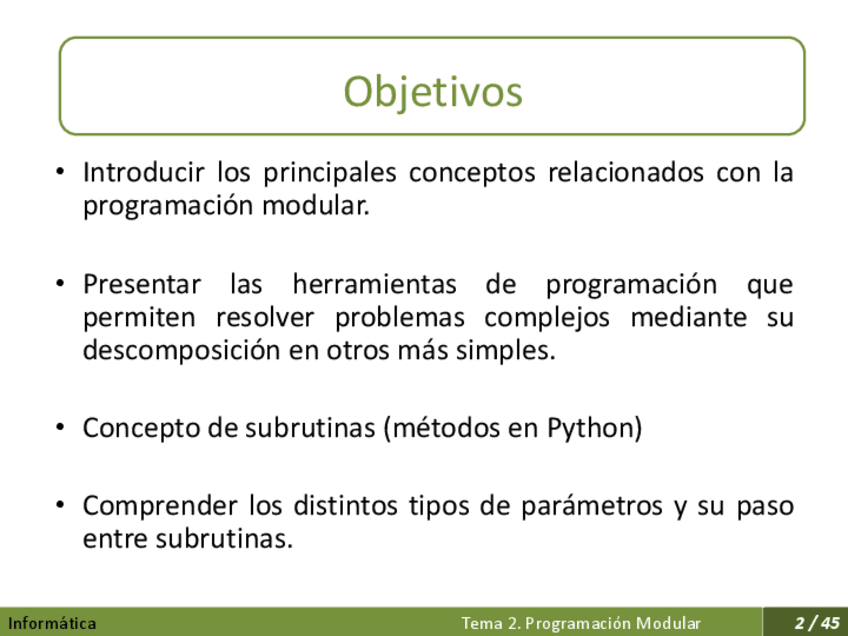 Objetivos

• Introducir los principales conceptos relacionados con la programación modular.

• Presentar las herramientas de programación que permiten resolver problemas complejos mediante su descomposición en otros más simples.

• Concepto de subrutinas (métodos en Python)

• Comprender los distintos tipos de parámetros y su paso entre subrutinas.

Informática Tema 2. Programación Modular 2 / 45